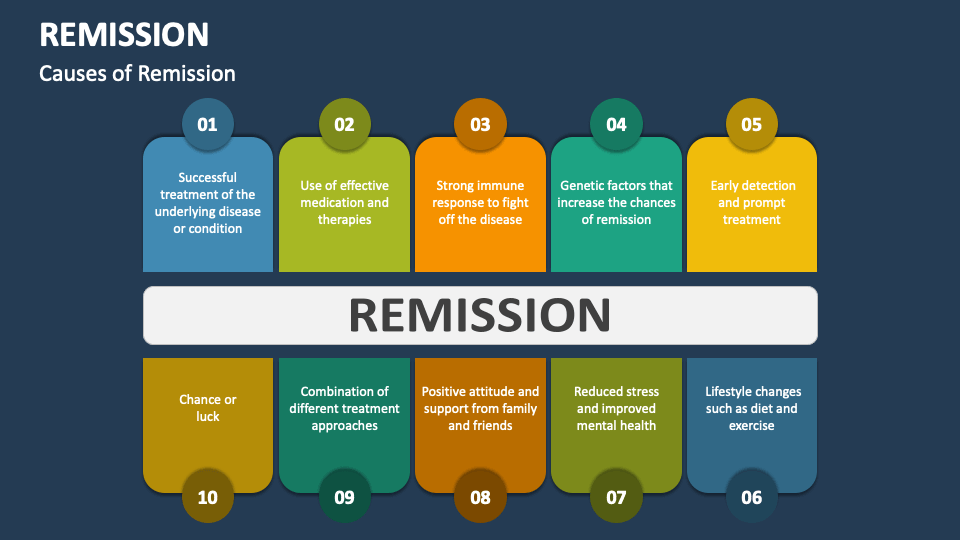 REMISSION

Causes of Remission

01

Successful treatment of the underlying disease or condition

02

Use of effective medication and therapies

03

Strong immune response to fight off the disease

04

Genetic factors that increase the chances of remission

05

Early detection and prompt treatment

REMISSION

Chance or luck

10

Combination of different treatment approaches

09

Positive attitude and support from family and friends

08

Reduced stress and improved mental health

07

Lifestyle changes such as diet and exercise

06